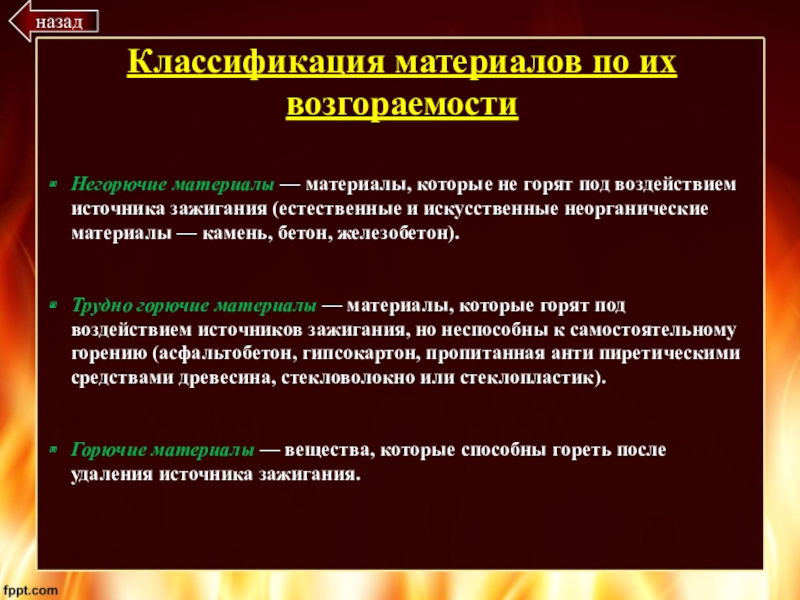 назад

Классификация материалов по их возгораемости

Негорючие материалы — материалы, которые не горят под воздействием источника зажигания (естественные и искусственные неорганические материалы — камень, бетон, железобетон).

Трудно горючие материалы — материалы, которые горят под воздействием источников зажигания, но неспособны к самостоятельному горению (асфальтобетон, гипсокартон, пропитанная анти пиретическими средствами древесина, стекловолокно или стеклопластик).

Горючие материалы — вещества, которые способны гореть после удаления источника зажигания.

fppt.com